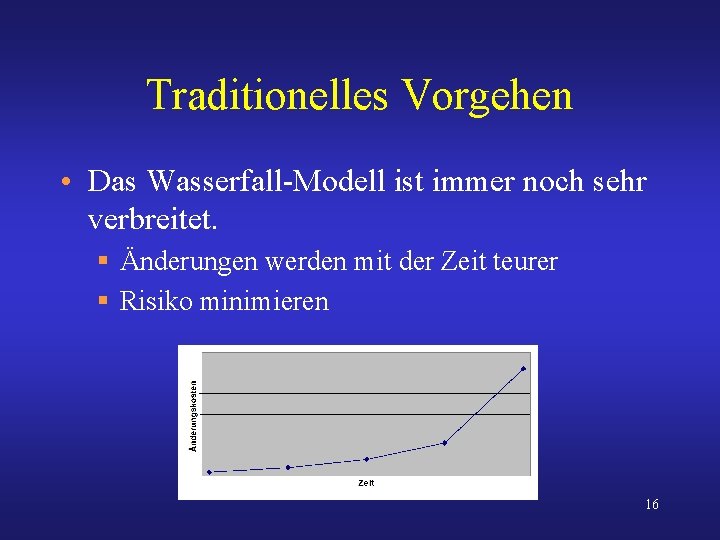 Traditionelles Vorgehen

• Das Wasserfall-Modell ist immer noch sehr verbreitet.

▪ Änderungen werden mit der Zeit teurer

▪ Risiko minimieren

Änderungskosten

Zeit

16